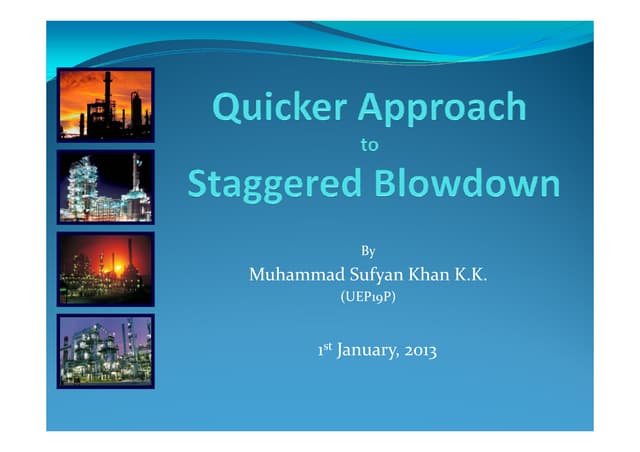 Quicker Approach
to
Staggered Blowdown

By
Muhammad Sufyan Khan K.K.
(UEP19P)

1st January, 2013